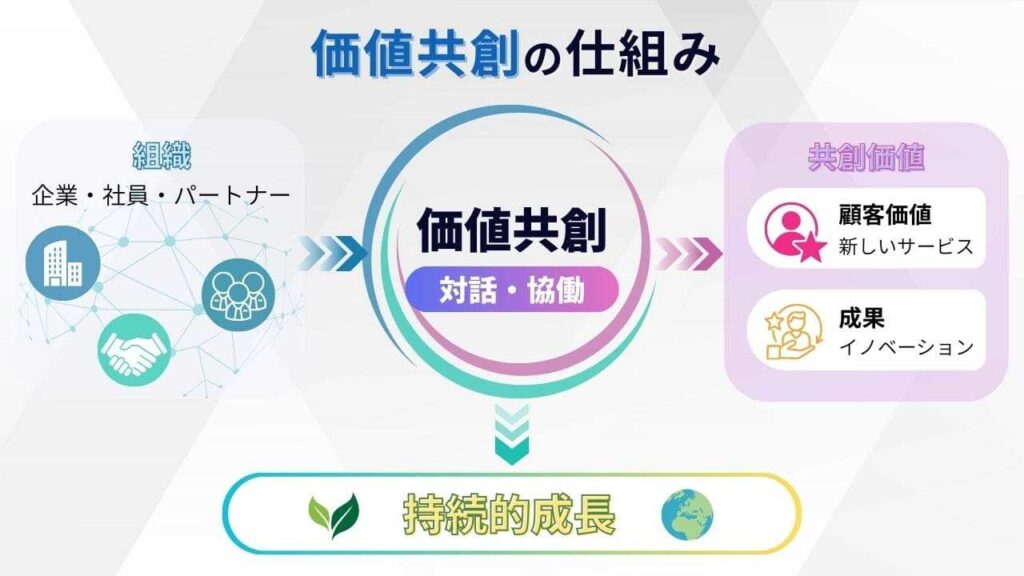 価値共創の仕組み

組織
企業・社員・パートナー

価値共創
対話・協働

共創価値
顧客価値
新しいサービス
成果
イノベーション

持続的成長